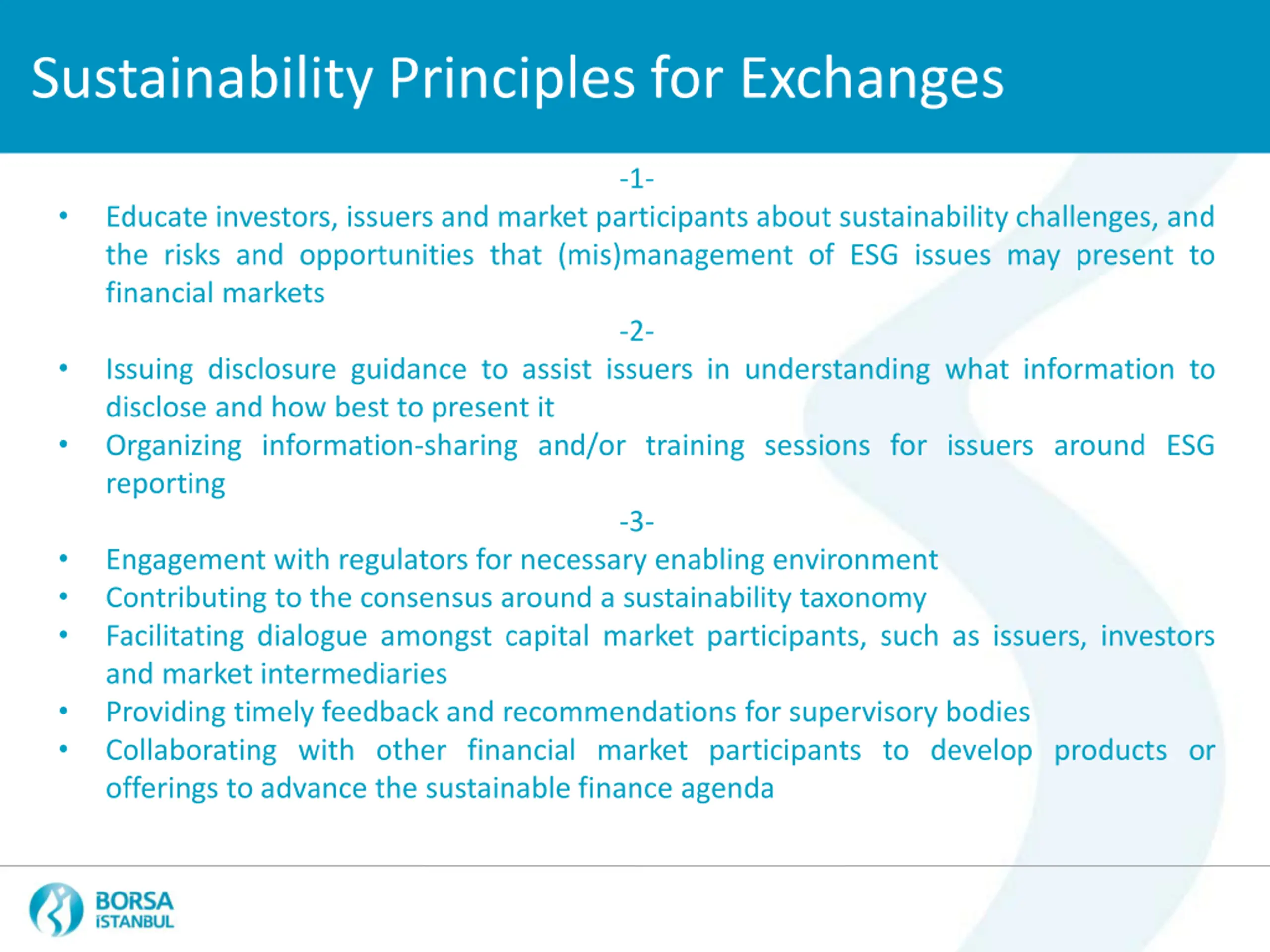 Sustainability Principles for Exchanges

-1-

• Educate investors, issuers and market participants about sustainability challenges, and the risks and opportunities that (mis)management of ESG issues may present to financial markets

-2-

• Issuing disclosure guidance to assist issuers in understanding what information to disclose and how best to present it
• Organizing information-sharing and/or training sessions for issuers around ESG reporting

-3-

• Engagement with regulators for necessary enabling environment
• Contributing to the consensus around a sustainability taxonomy
• Facilitating dialogue amongst capital market participants, such as issuers, investors and market intermediaries
• Providing timely feedback and recommendations for supervisory bodies
• Collaborating with other financial market participants to develop products or offerings to advance the sustainable finance agenda

BORSA İSTANBUL